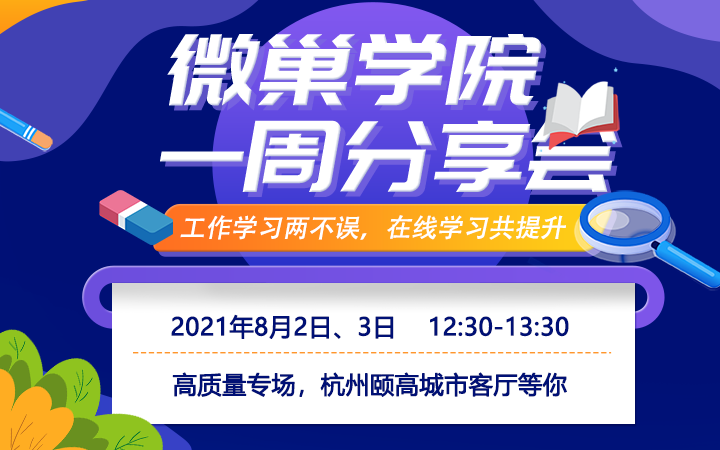 微巢学院
一周分享会

工作学习两不误，在线学习共提升

2021年8月2日、3日 12:30-13:30

高质量专场，杭州颐高城市客厅等你